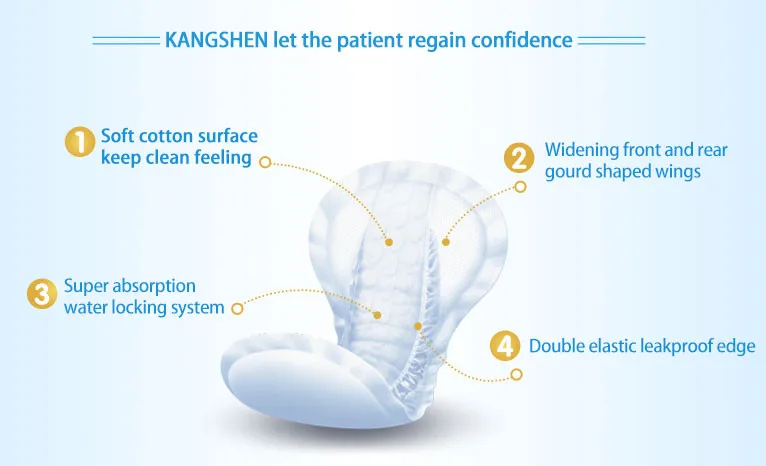 KANGSHEN let the patient regain confidence

1 Soft cotton surface keep clean feeling

2 Widening front and rear gourd shaped wings

3 Super absorption water locking system

4 Double elastic leakproof edge